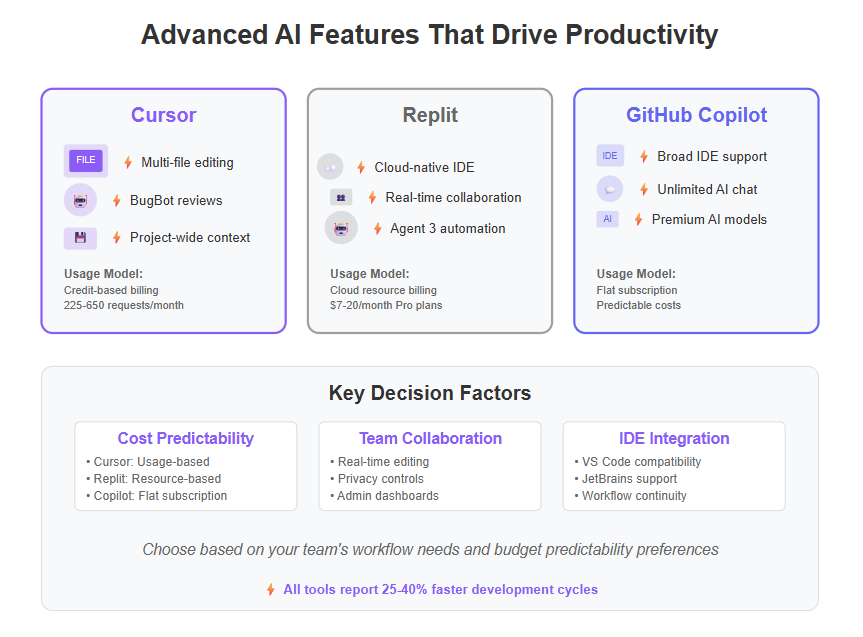 Advanced AI Features That Drive Productivity

Cursor

FILE Multi-file editing

BugBot reviews

Project-wide context

Usage Model:
Credit-based billing
225-650 requests/month

Replit

Cloud-native IDE

Real-time collaboration

Agent 3 automation

Usage Model:
Cloud resource billing
$7-20/month Pro plans

GitHub Copilot

IDE Broad IDE support

Unlimited AI chat

AI Premium AI models

Usage Model:
Flat subscription
Predictable costs

Key Decision Factors

Cost Predictability
• Cursor: Usage-based
• Replit: Resource-based
• Copilot: Flat subscription

Team Collaboration
• Real-time editing
• Privacy controls
• Admin dashboards

IDE Integration
• VS Code compatibility
• JetBrains support
• Workflow continuity

Choose based on your team's workflow needs and budget predictability preferences

All tools report 25-40% faster development cycles